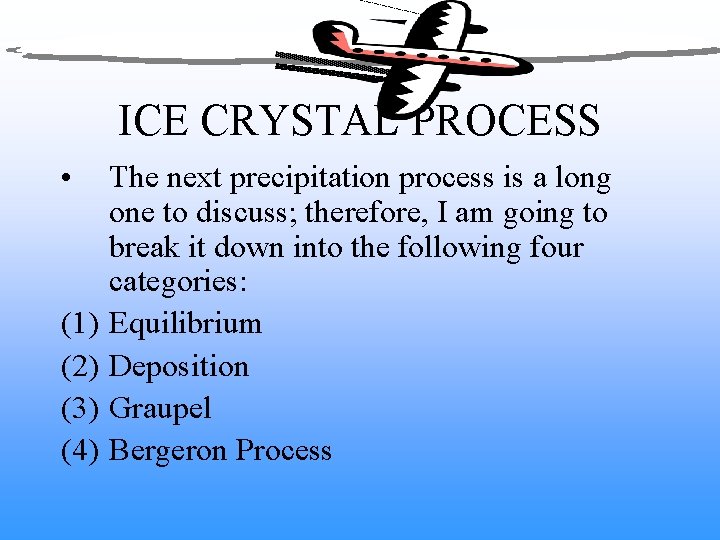 ICE CRYSTAL PROCESS

• The next precipitation process is a long one to discuss; therefore, I am going to break it down into the following four categories:

(1) Equilibrium

(2) Deposition

(3) Graupel

(4) Bergeron Process